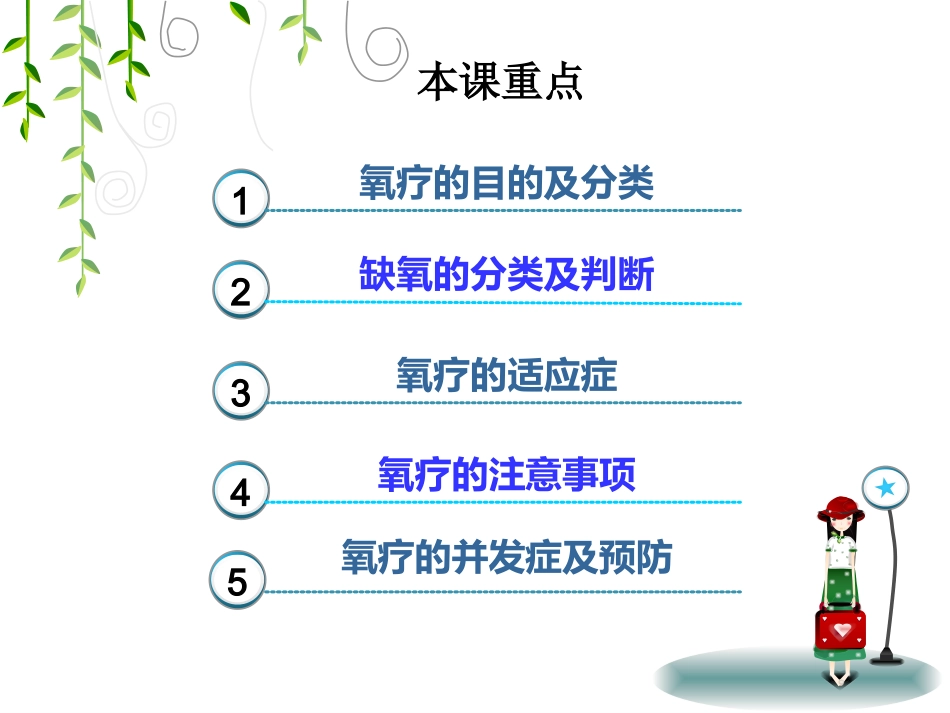 本课重点

1 氧疗的目的及分类

2 缺氧的分类及判断

3 氧疗的适应症

4 氧疗的注意事项

5 氧疗的并发症及预防